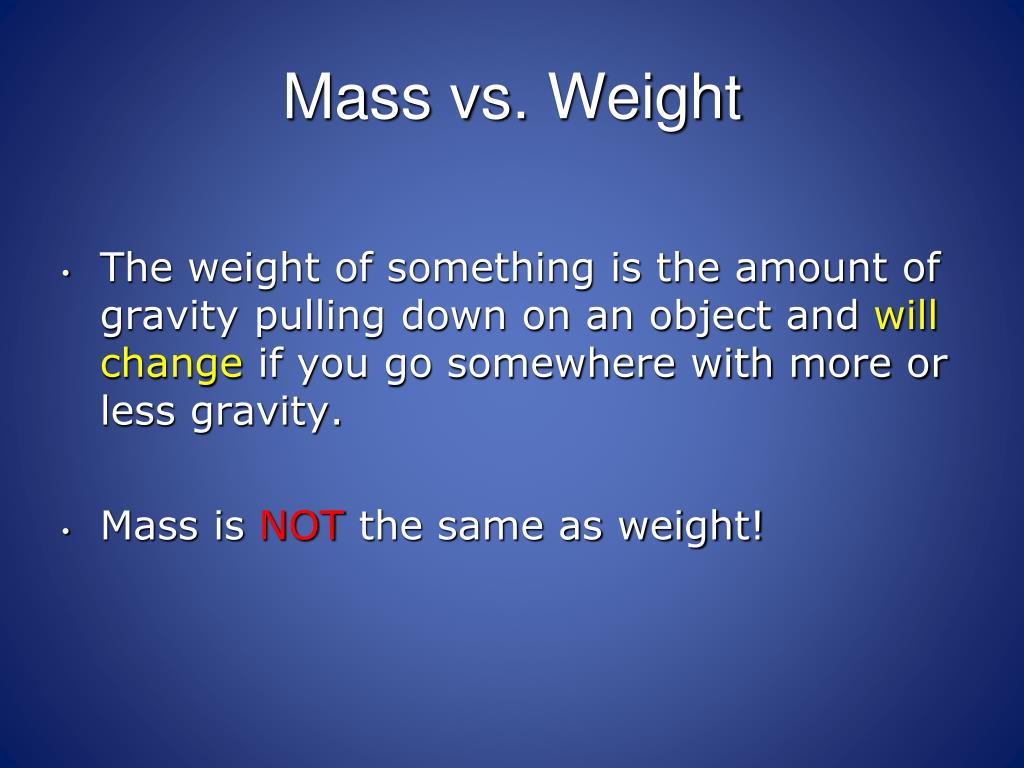 Mass vs. Weight

• The weight of something is the amount of gravity pulling down on an object and will change if you go somewhere with more or less gravity.

• Mass is NOT the same as weight!